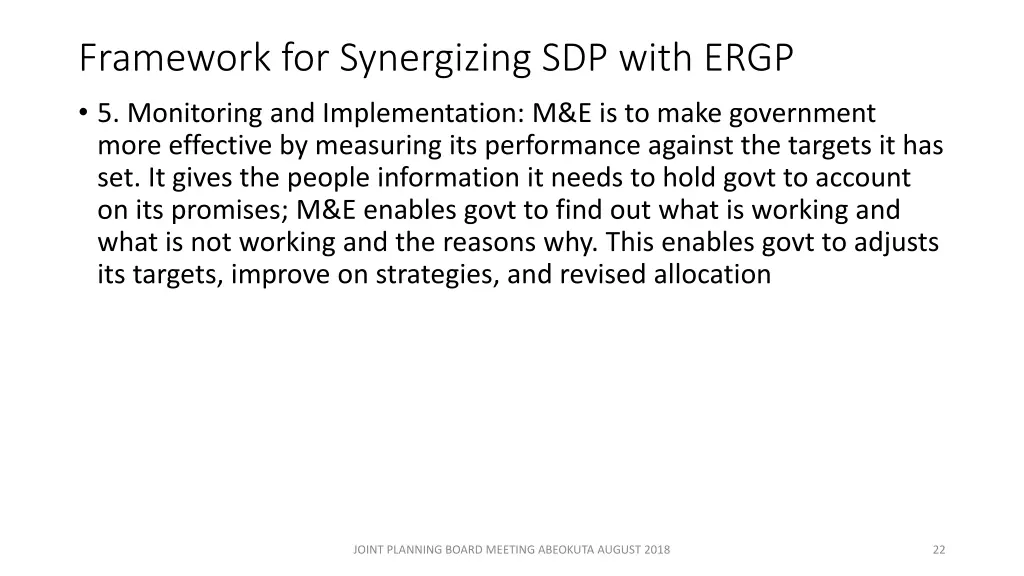 Framework for Synergizing SDP with ERGP

• 5. Monitoring and Implementation: M&E is to make government more effective by measuring its performance against the targets it has set. It gives the people information it needs to hold govt to account on its promises; M&E enables govt to find out what is working and what is not working and the reasons why. This enables govt to adjusts its targets, improve on strategies, and revised allocation

JOINT PLANNING BOARD MEETING ABEOKUTA AUGUST 2018

22